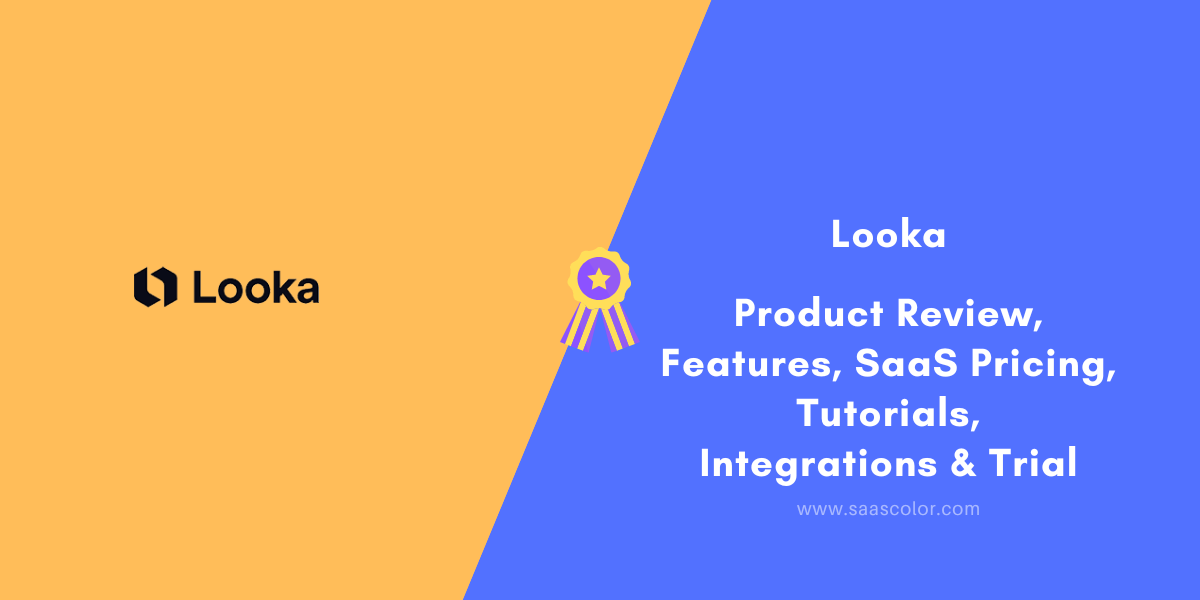 Looka

Looka

Product Review, Features, SaaS Pricing, Tutorials, Integrations & Trial

www.saascolor.com